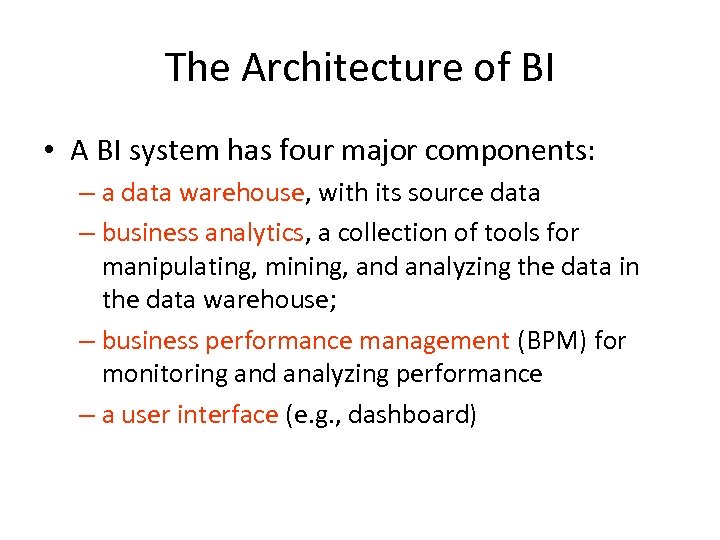 The Architecture of BI

• A BI system has four major components:
– a data warehouse, with its source data
– business analytics, a collection of tools for manipulating, mining, and analyzing the data in the data warehouse;
– business performance management (BPM) for monitoring and analyzing performance
– a user interface (e.g., dashboard)